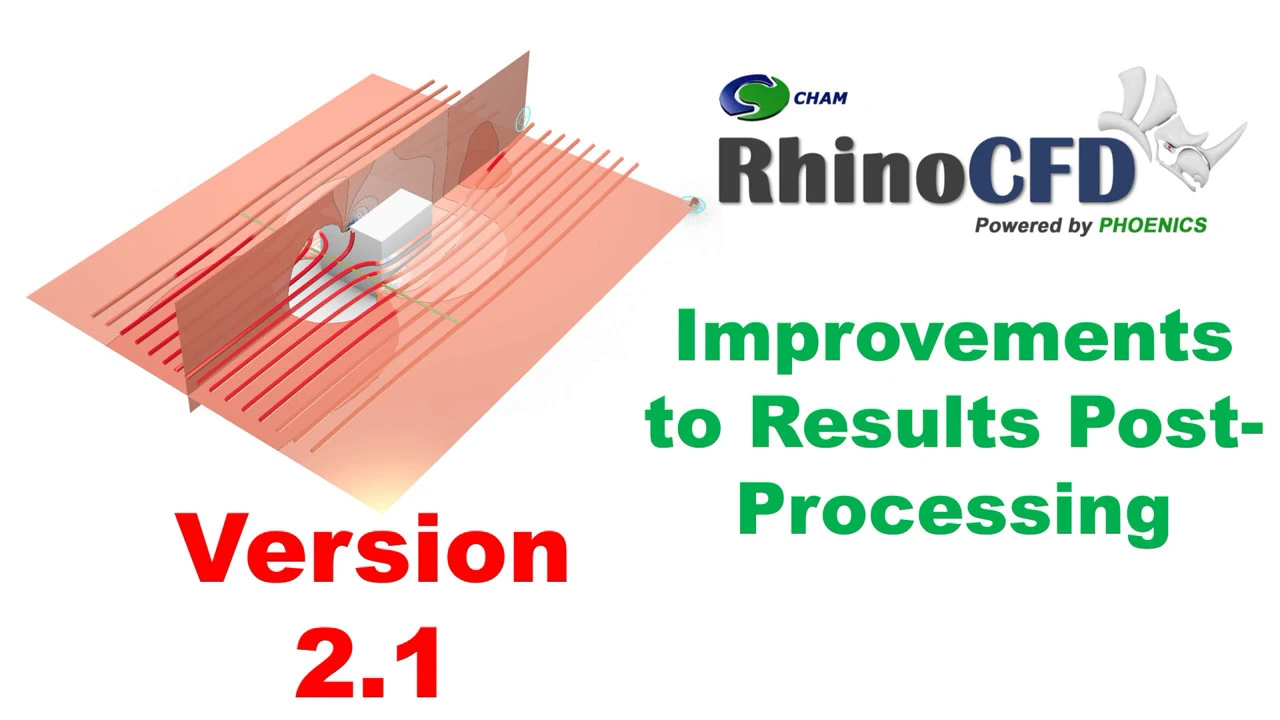 CHAM

RhinoCFD

Powered by PHOENICS

Improvements to Results Post-Processing

Version 2.1